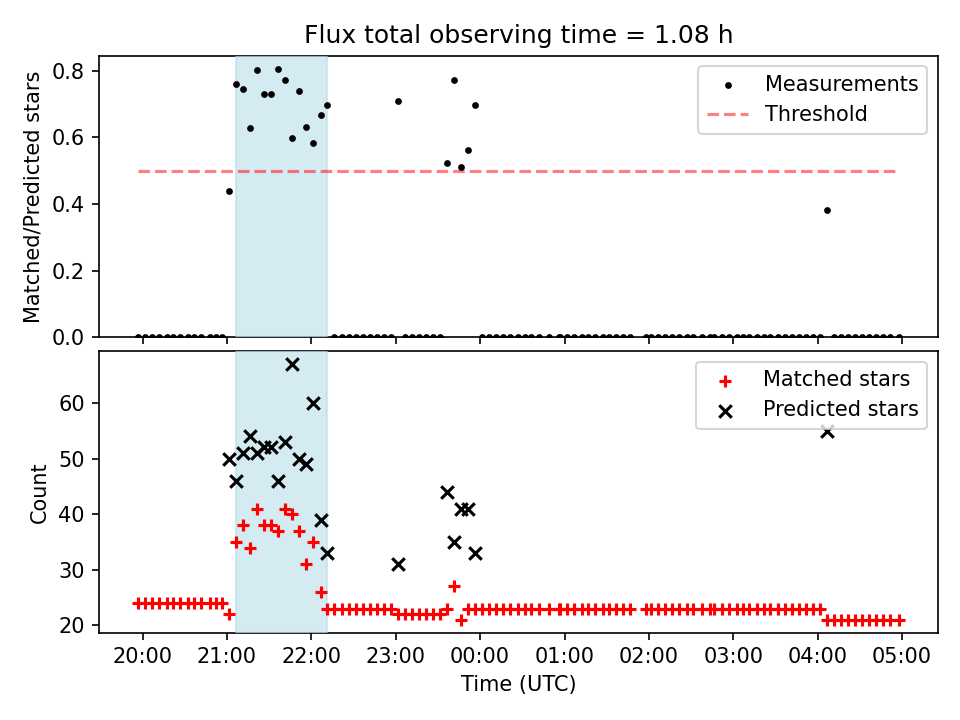 Flux total observing time = 1.08 h

Matched/Predicted stars

0.8
0.6
0.4
0.2
0.0

Measurements
Threshold

Count

60
50
40
30
20

Matched stars
Predicted stars

20:00 21:00 22:00 23:00 00:00 01:00 02:00 03:00 04:00 05:00

Time (UTC)